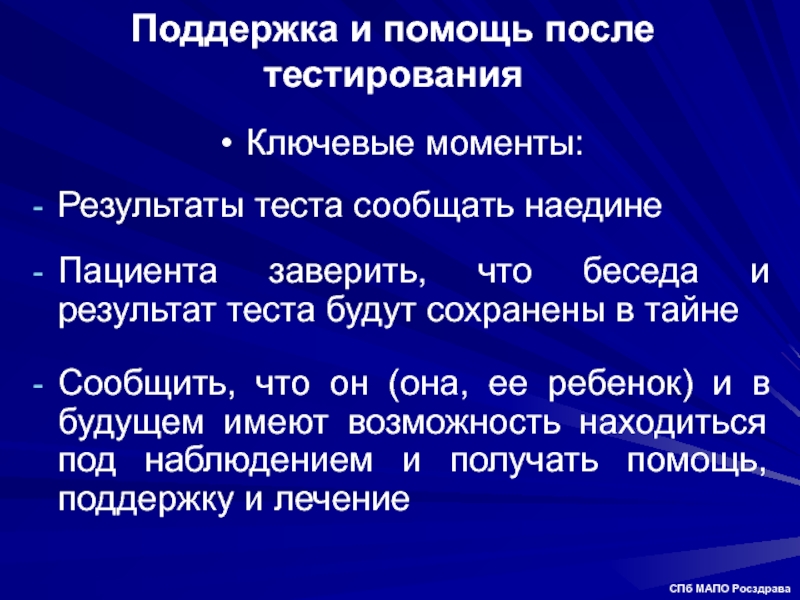 Поддержка и помощь после тестирования

• Ключевые моменты:

- Результаты теста сообщать наедине

- Пациента заверить, что беседа и результат теста будут сохранены в тайне

- Сообщить, что он (она, ее ребенок) и в будущем имеют возможность находиться под наблюдением и получать помощь, поддержку и лечение

СПб МАПО Росздрава